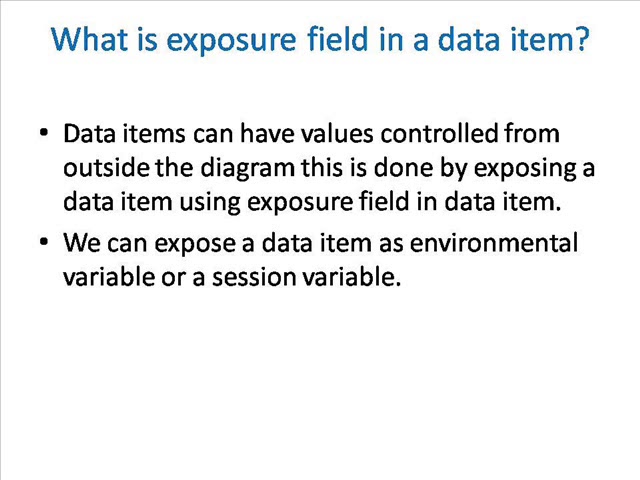 What is exposure field in a data item?

• Data items can have values controlled from outside the diagram this is done by exposing a data item using exposure field in data item.

• We can expose a data item as environmental variable or a session variable.